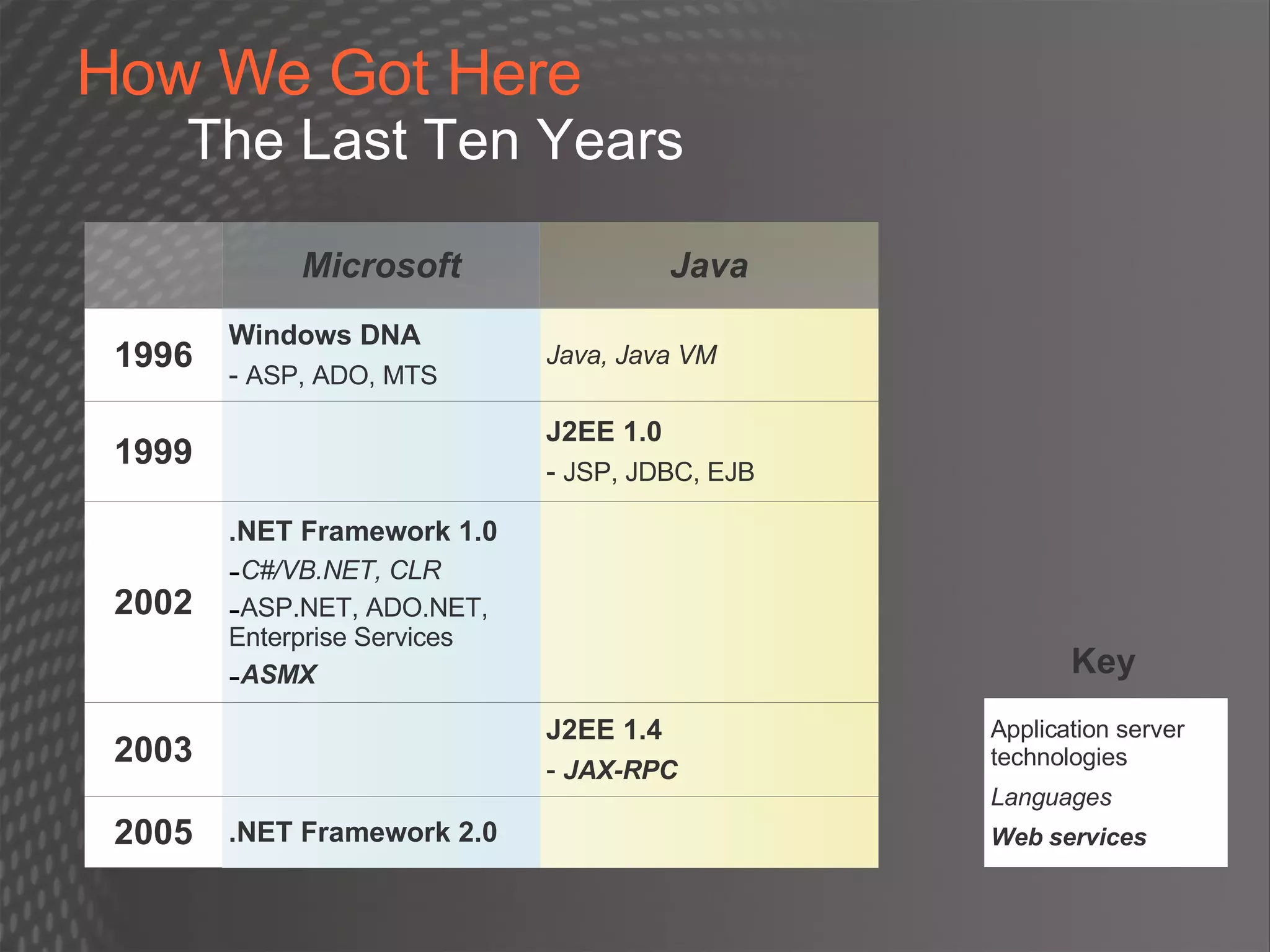 How We Got Here
The Last Ten Years

| | Microsoft | Java |
|---|---|---|
| 1996 | Windows DNA - ASP, ADO, MTS | Java, Java VM |
| 1999 | | J2EE 1.0 - JSP, JDBC, EJB |
| 2002 | .NET Framework 1.0 -C#/VB.NET, CLR -ASP.NET, ADO.NET, Enterprise Services -ASMX | |
| 2003 | | J2EE 1.4 - JAX-RPC |
| 2005 | .NET Framework 2.0 | |

Key

Application server technologies
Languages
Web services